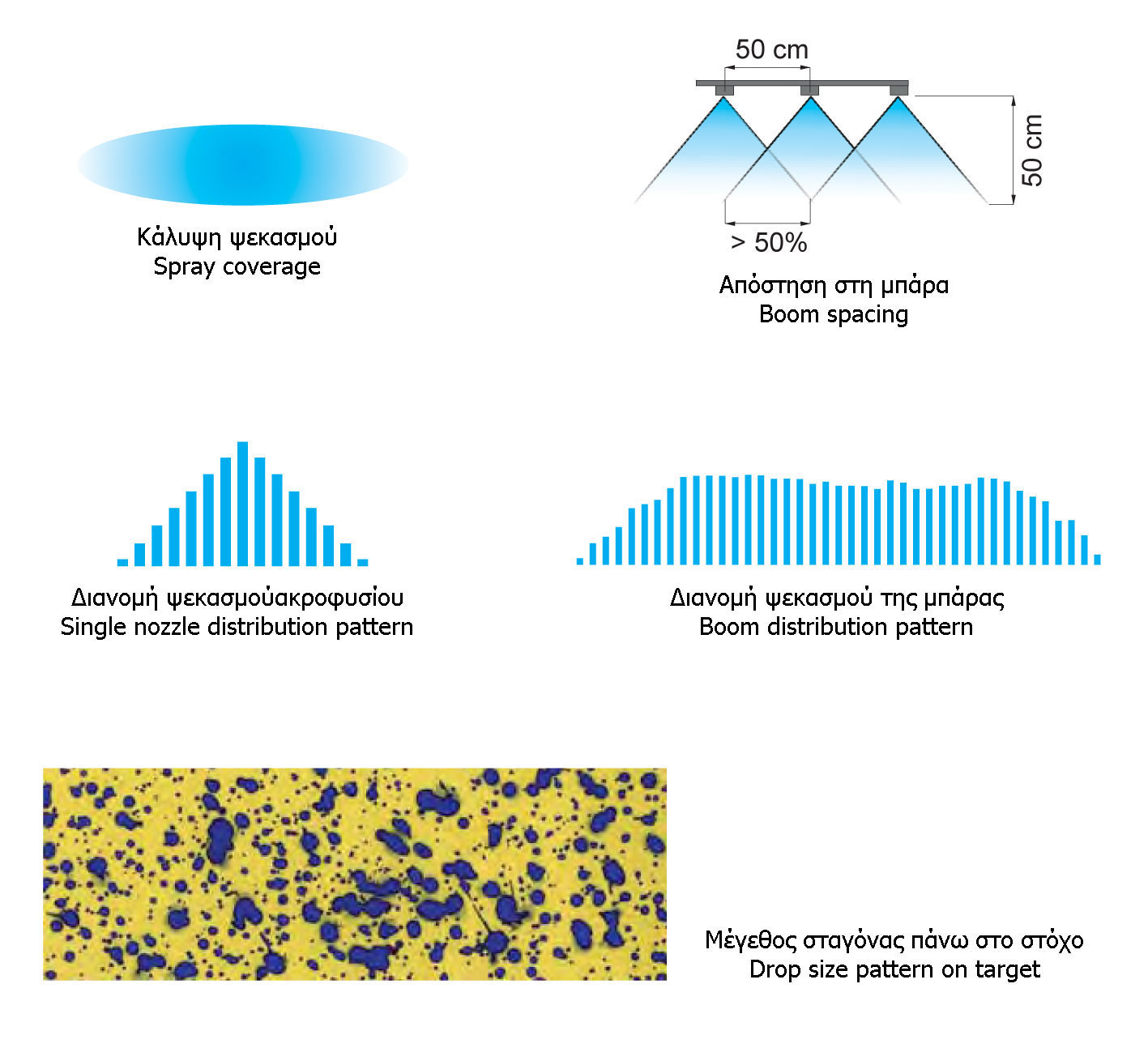 Κάλυψη ψεκασμού
Spray coverage

50 cm
50 cm
> 50%

Απόστηση στη μπάρα
Boom spacing

Διανομή ψεκασμούακροφυσίου
Single nozzle distribution pattern

Διανομή ψεκασμού της μπάρας
Boom distribution pattern

Μέγεθος σταγόνας πάνω στο στόχο
Drop size pattern on target